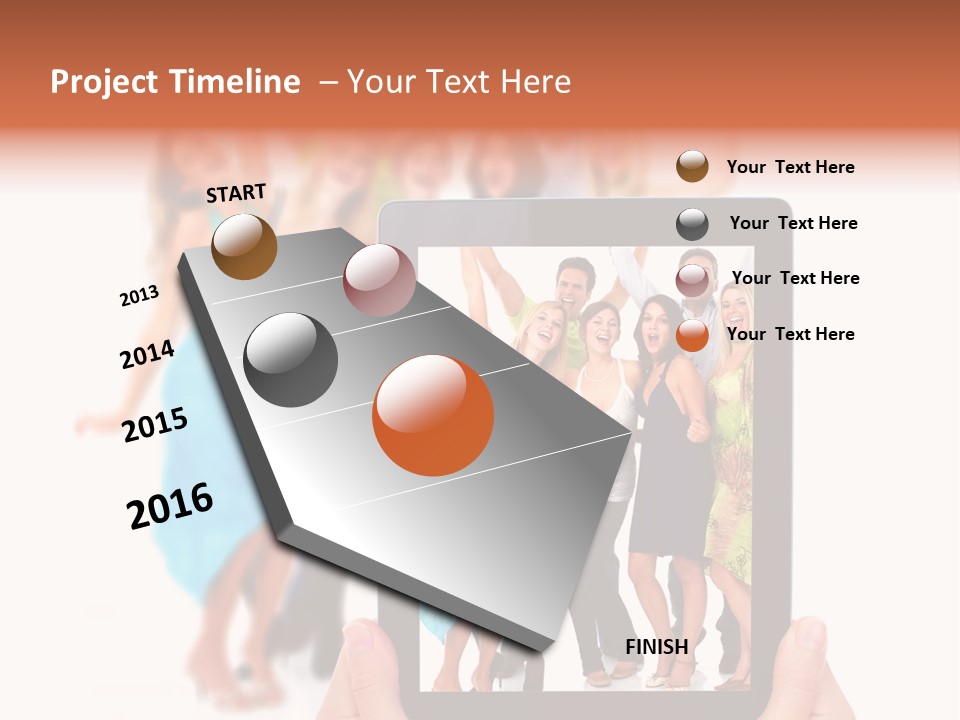 Project Timeline – Your Text Here

START

2013

2014

2015

2016

FINISH

Your Text Here

Your Text Here

Your Text Here

Your Text Here